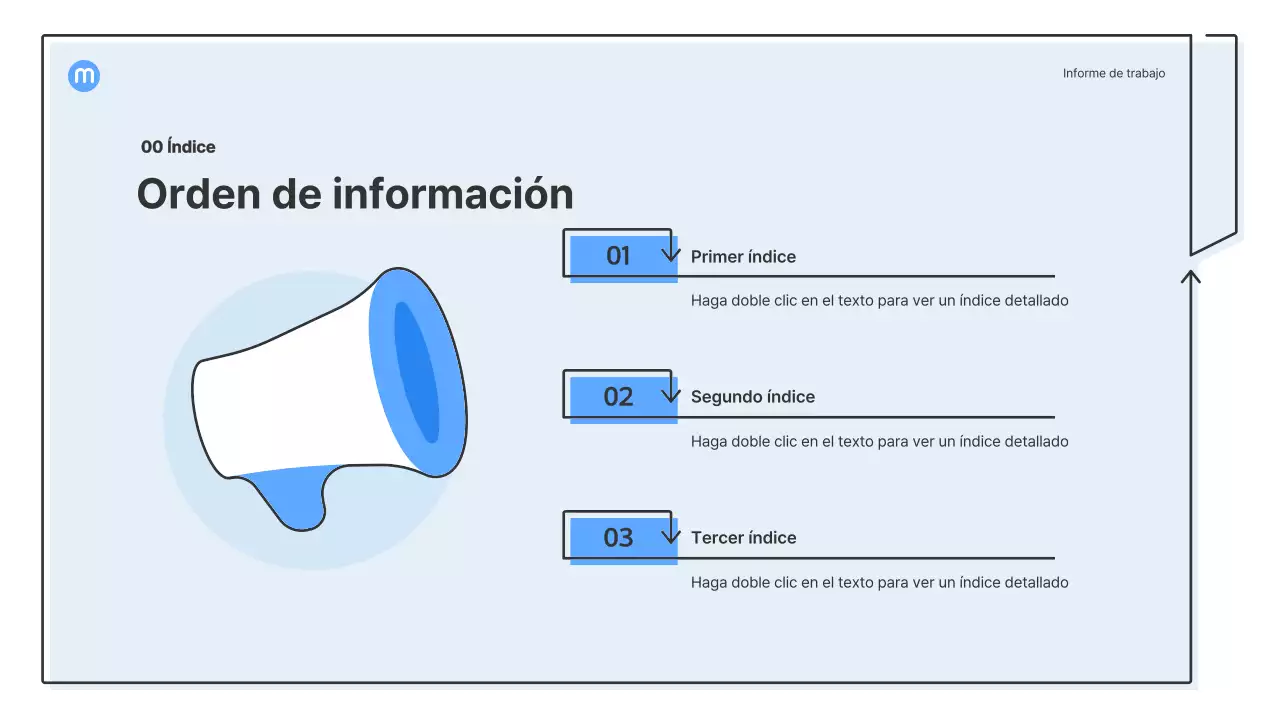 m

Informe de trabajo

00 Índice

Orden de información

01
Primer índice
Haga doble clic en el texto para ver un índice detallado

02
Segundo índice
Haga doble clic en el texto para ver un índice detallado

03
Tercer índice
Haga doble clic en el texto para ver un índice detallado